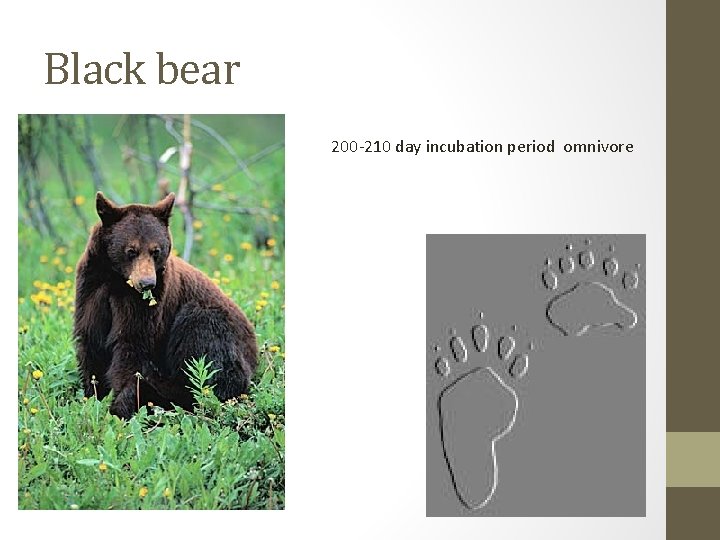 Black bear

200-210 day incubation period omnivore